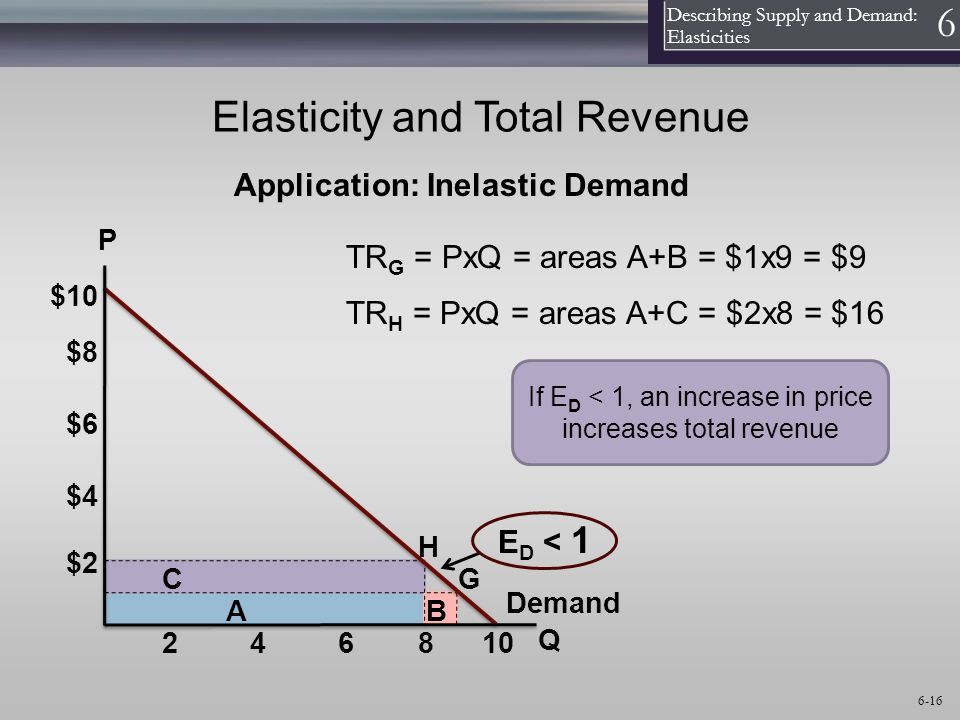 Describing Supply and Demand: Elasticities

6

Elasticity and Total Revenue

Application: Inelastic Demand

$TR_G$ = PxQ = areas A+B = \$1x9 = \$9

$TR_H$ = PxQ = areas A+C = \$2x8 = \$16

If $E_D$ < 1, an increase in price increases total revenue

P

\$10

\$8

\$6

\$4

\$2

H

$E_D$ < 1

G

C

A

B

Demand

2 4 6 8 10

Q

6-16